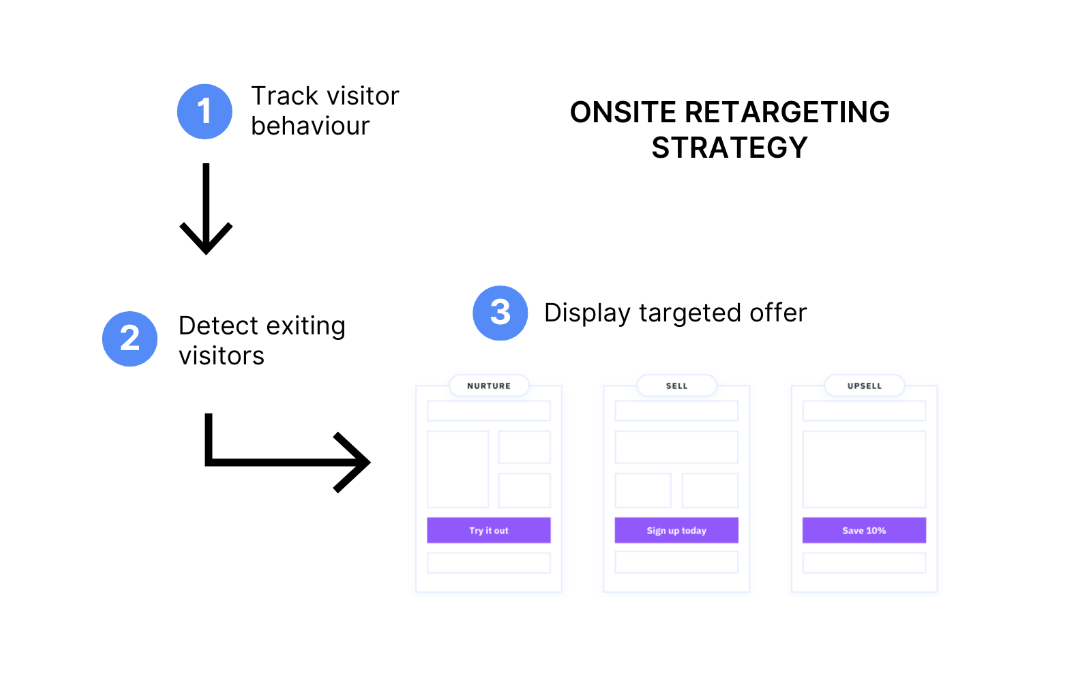 1 Track visitor behaviour

ONSITE RETARGETING STRATEGY

2 Detect exiting visitors

3 Display targeted offer

NURTURE

Try it out

SELL

Sign up today

UPSELL

Save 10%